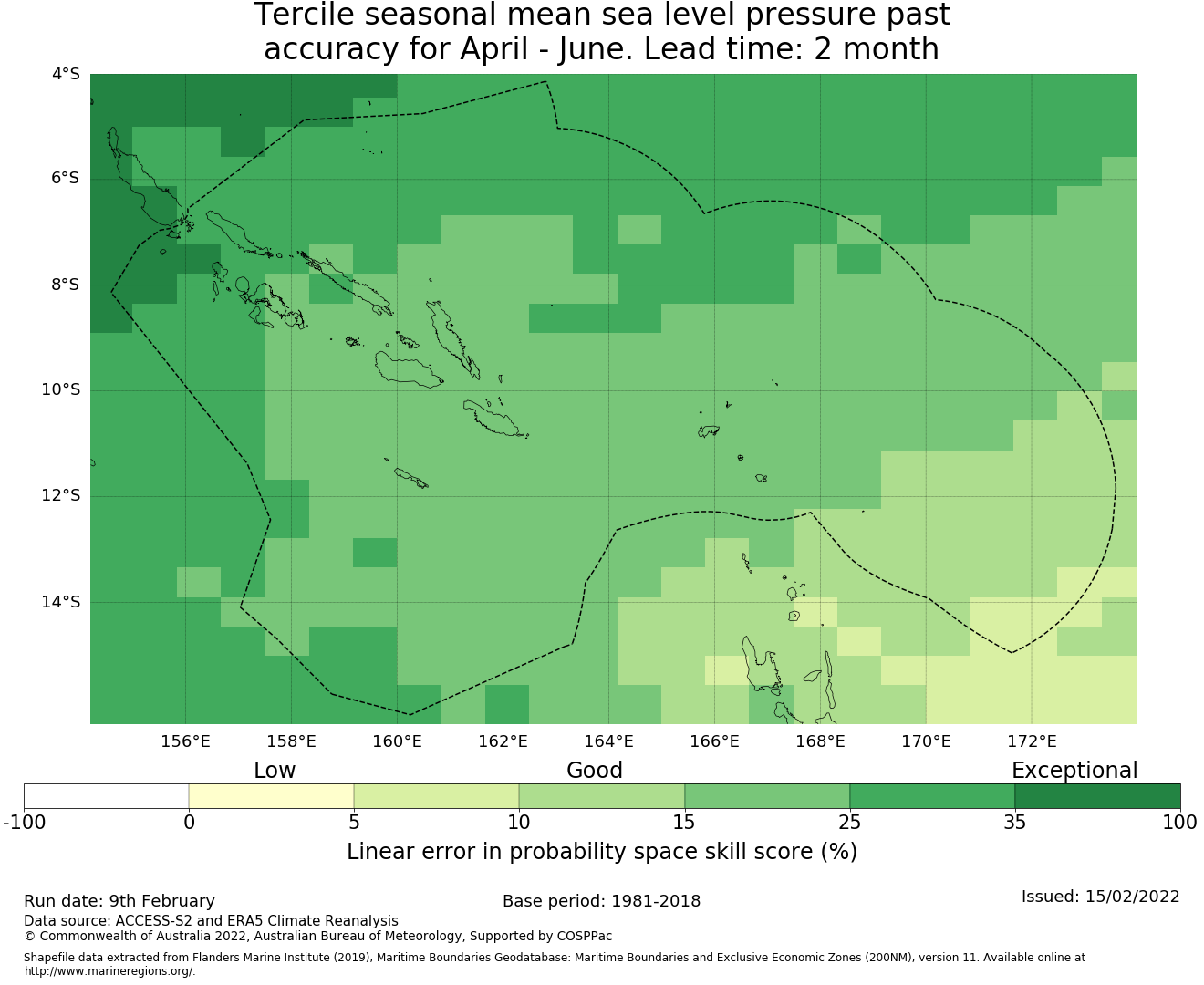 Tercile seasonal mean sea level pressure past accuracy for April - June. Lead time: 2 month

4°S
6°S
8°S
10°S
12°S
14°S

156°E
158°E
160°E
162°E
164°E
166°E
168°E
170°E
172°E

Low
Good
Exceptional

-100
0
5
10
15
25
35
100

Linear error in probability space skill score (%)

Run date: 9th February
Base period: 1981-2018
Issued: 15/02/2022
Data source: ACCESS-S2 and ERA5 Climate Reanalysis
© Commonwealth of Australia 2022, Australian Bureau of Meteorology, Supported by COSPPac

Shapefile data extracted from Flanders Marine Institute (2019), Maritime Boundaries Geodatabase: Maritime Boundaries and Exclusive Economic Zones (200NM), version 11. Available online at http://www.marineregions.org/.